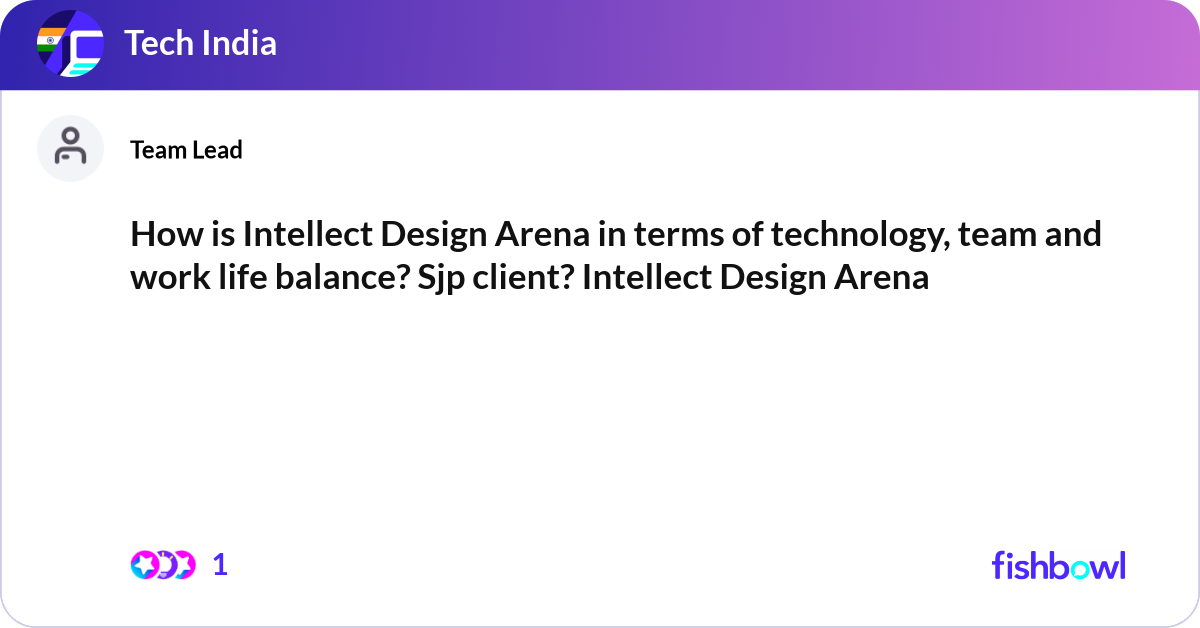 Tech India

Team Lead

How is Intellect Design Arena in terms of technology, team and work life balance? Sjp client? Intellect Design Arena

1

fishbowl